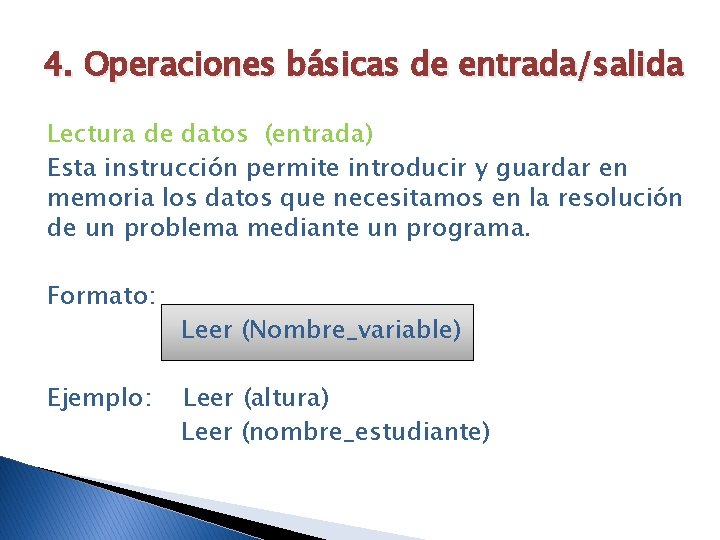 4. Operaciones básicas de entrada/salida

Lectura de datos (entrada)

Esta instrucción permite introducir y guardar en memoria los datos que necesitamos en la resolución de un problema mediante un programa.

Formato:

Leer (Nombre_variable)

Ejemplo: Leer (altura)
Leer (nombre_estudiante)